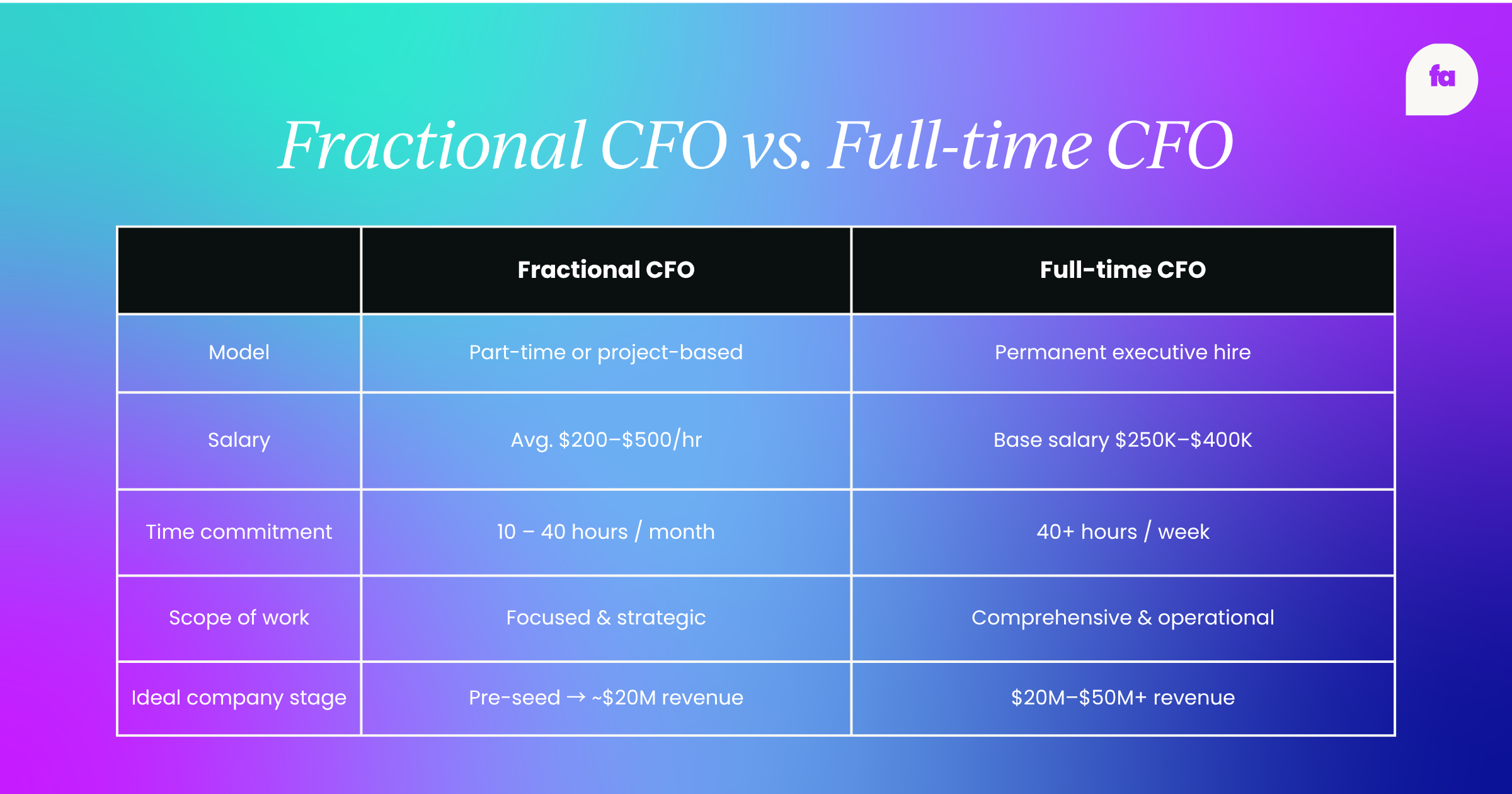 fa

Fractional CFO vs. Full-time CFO

| | Fractional CFO | Full-time CFO |
|---|---|---|
| Model | Part-time or project-based | Permanent executive hire |
| Salary | Avg. \$200–\$500/hr | Base salary \$250K–\$400K |
| Time commitment | 10 – 40 hours / month | 40+ hours / week |
| Scope of work | Focused & strategic | Comprehensive & operational |
| Ideal company stage | Pre-seed → ~\$20M revenue | \$20M–\$50M+ revenue |